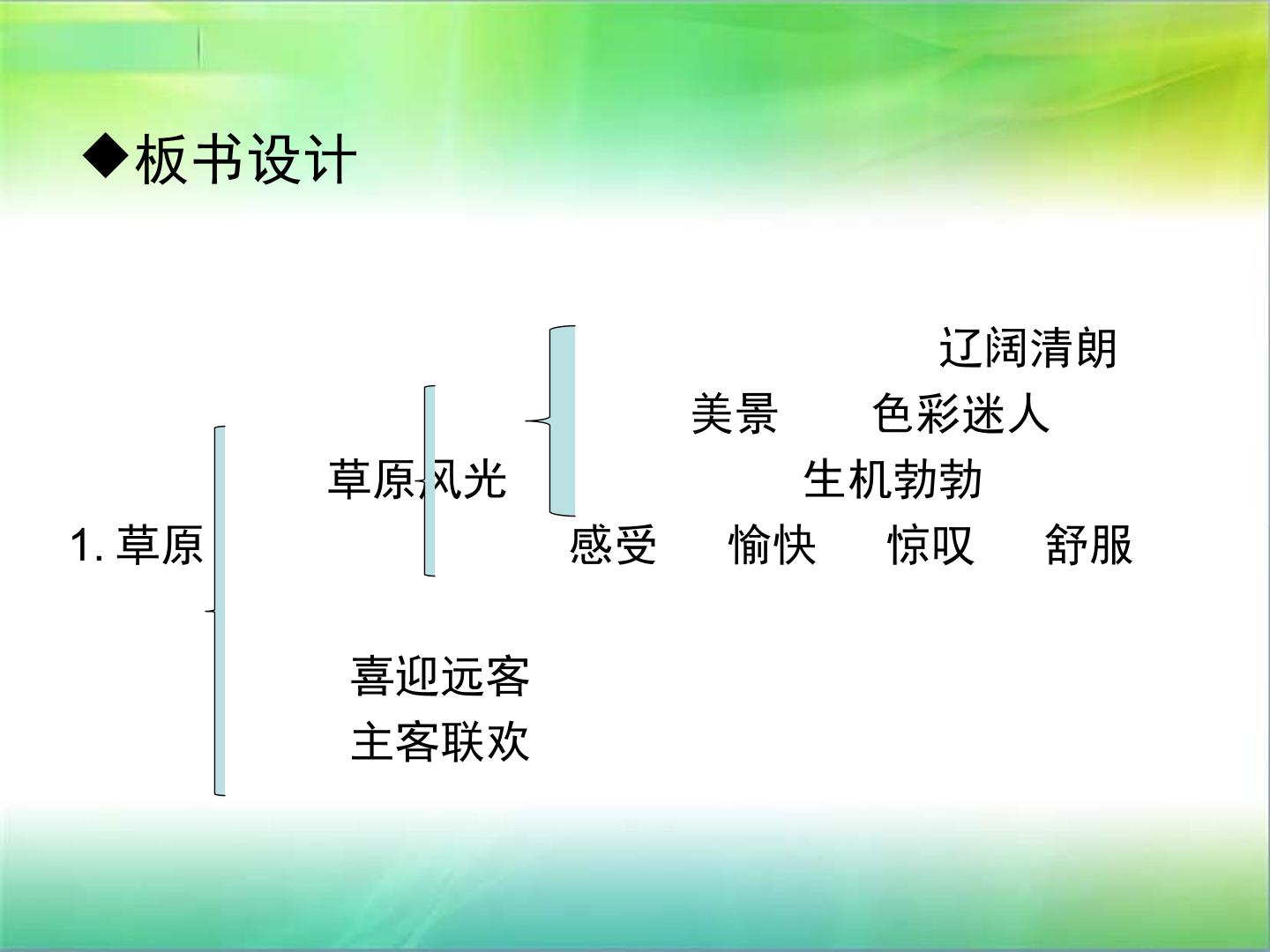 ◆板书设计

辽阔清朗

美景 色彩迷人

草原风光

生机勃勃

1.草原

感受 愉快 惊叹 舒服

喜迎远客

主客联欢